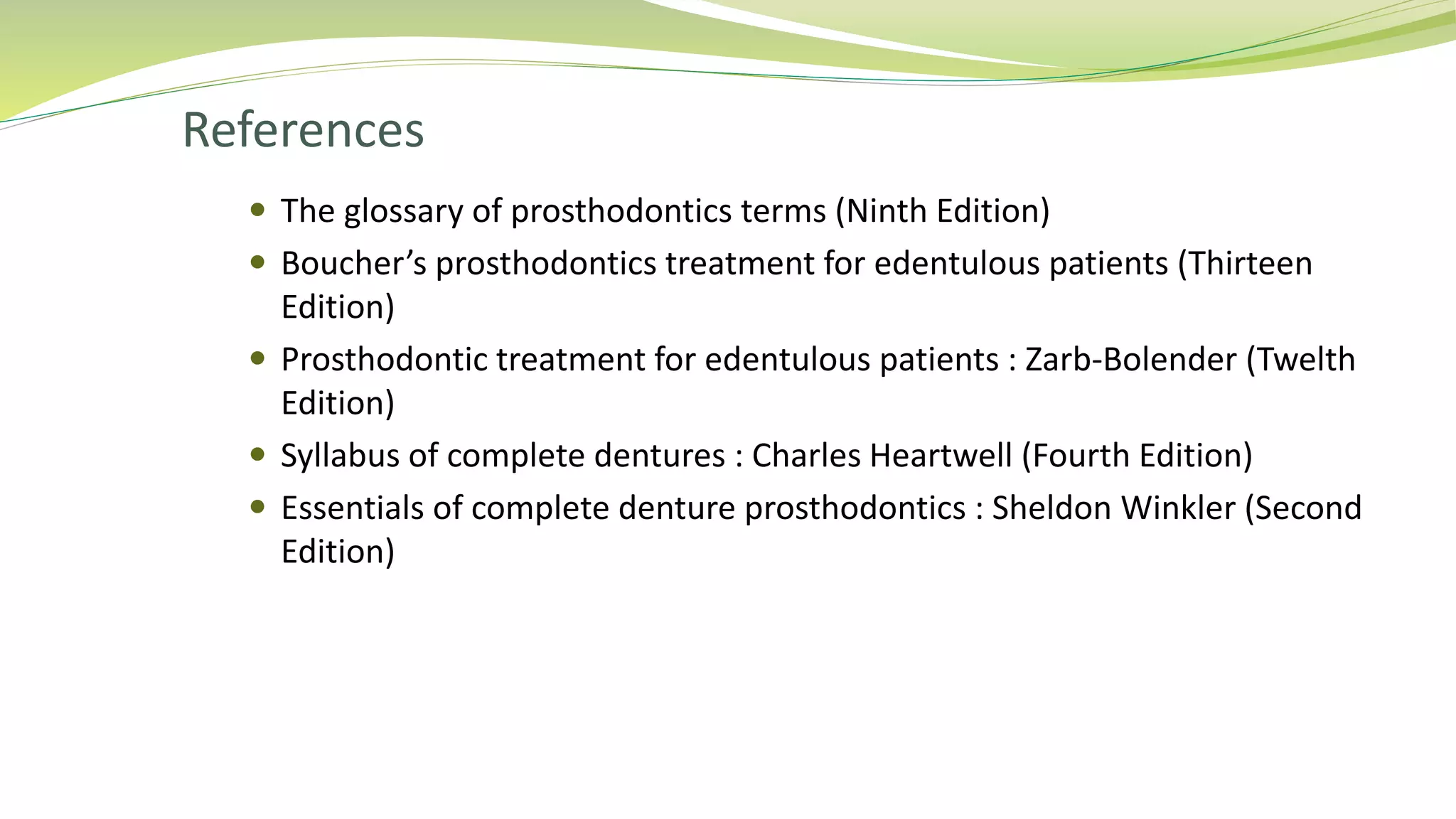 References

- The glossary of prosthodontics terms (Ninth Edition)
- Boucher’s prosthodontics treatment for edentulous patients (Thirteen Edition)
- Prosthodontic treatment for edentulous patients : Zarb-Bolender (Twelth Edition)
- Syllabus of complete dentures : Charles Heartwell (Fourth Edition)
- Essentials of complete denture prosthodontics : Sheldon Winkler (Second Edition)